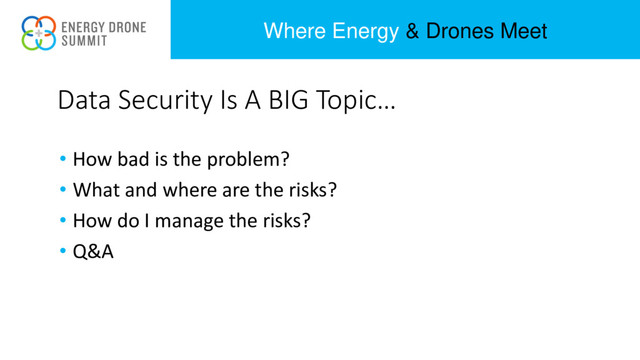 ENERGY DRONE SUMMIT

Where Energy & Drones Meet

Data Security Is A BIG Topic…

• How bad is the problem?
• What and where are the risks?
• How do I manage the risks?
• Q&A